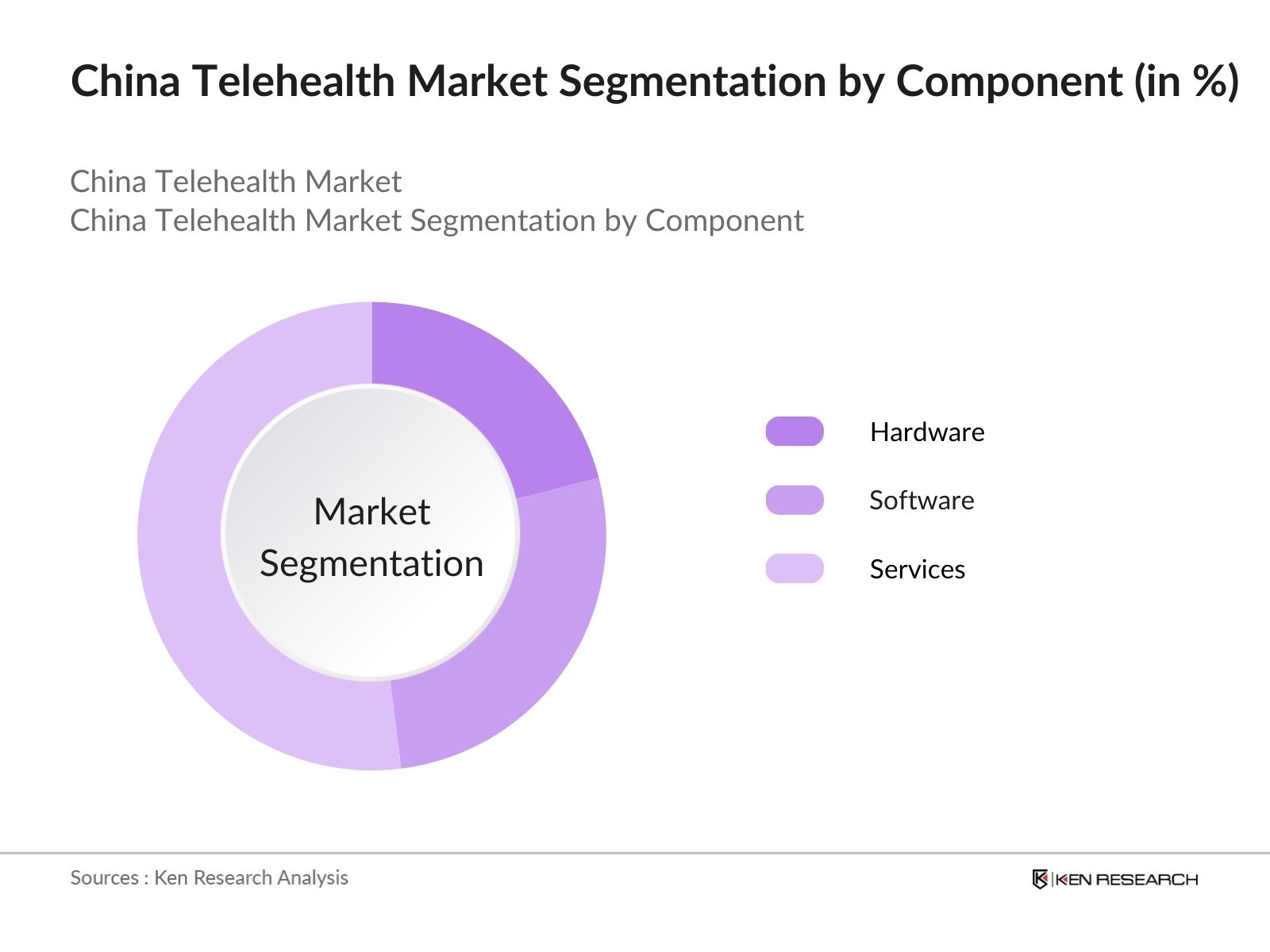 China Telehealth Market Segmentation by Component (in %)

China Telehealth Market
China Telehealth Market Segmentation by Component

Market Segmentation

Hardware

Software

Services

Sources : Ken Research Analysis

KEN RESEARCH